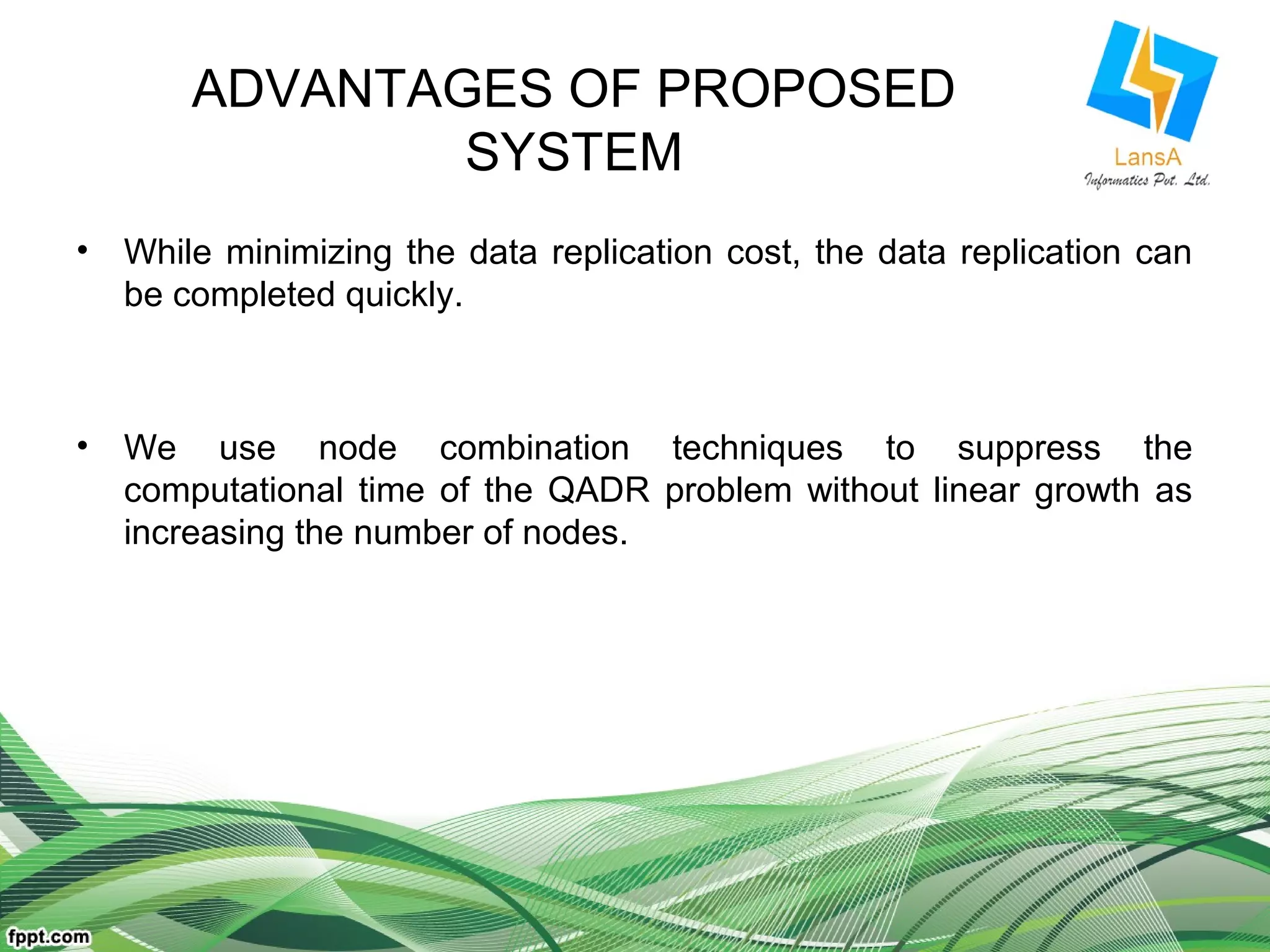 ADVANTAGES OF PROPOSED SYSTEM

LansA
Informatics Pvt. Ltd.

• While minimizing the data replication cost, the data replication can be completed quickly.

• We use node combination techniques to suppress the computational time of the QADR problem without linear growth as increasing the number of nodes.

fppt.com